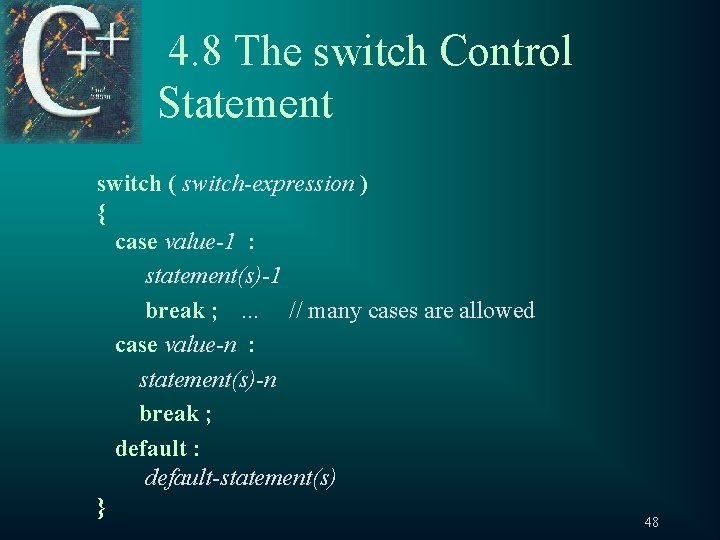 C++

4.8 The switch Control Statement

switch ( switch-expression )
{
case value-1 :
statement(s)-1
break ; ... // many cases are allowed
case value-n :
statement(s)-n
break ;
default :
default-statement(s)
}

48